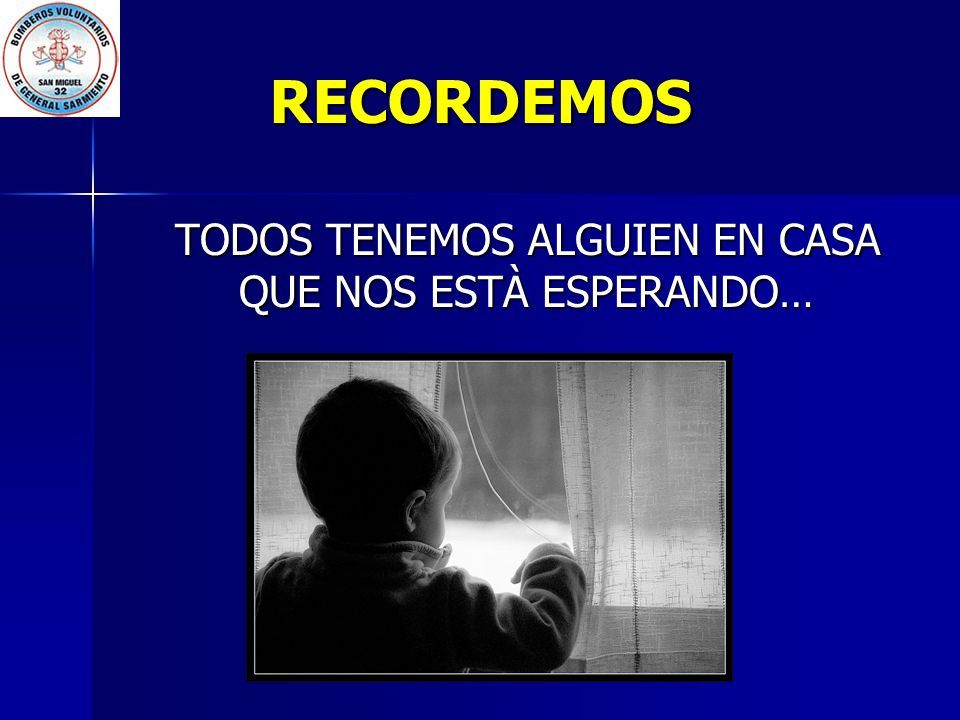 BOMBEROS VOLUNTARIOS DE GENERAL SARMIENTO
SAN MIGUEL
32

RECORDEMOS

TODOS TENEMOS ALGUIEN EN CASA QUE NOS ESTÀ ESPERANDO…